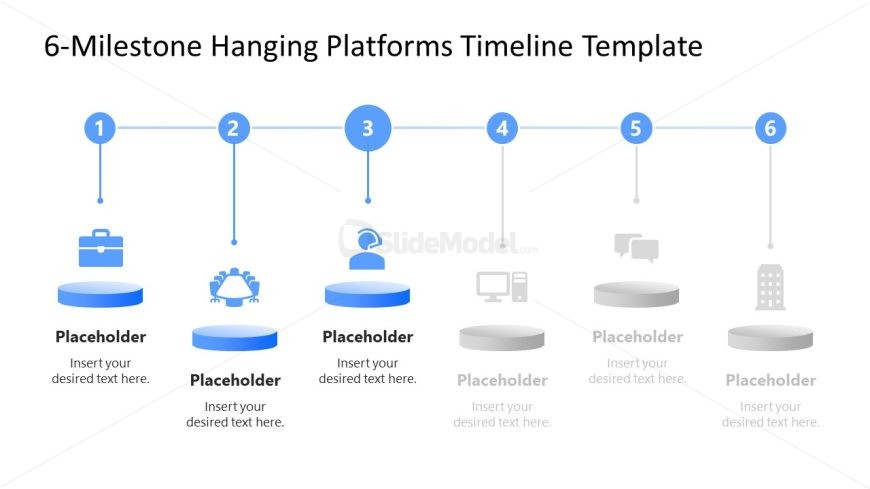 6-Milestone Hanging Platforms Timeline Template

1

2

3

4

5

6

SlideModel.com

Placeholder

Insert your desired text here.

Placeholder

Insert your desired text here.

Placeholder

Insert your desired text here.

Placeholder

Insert your desired text here.

Placeholder

Insert your desired text here.

Placeholder

Insert your desired text here.